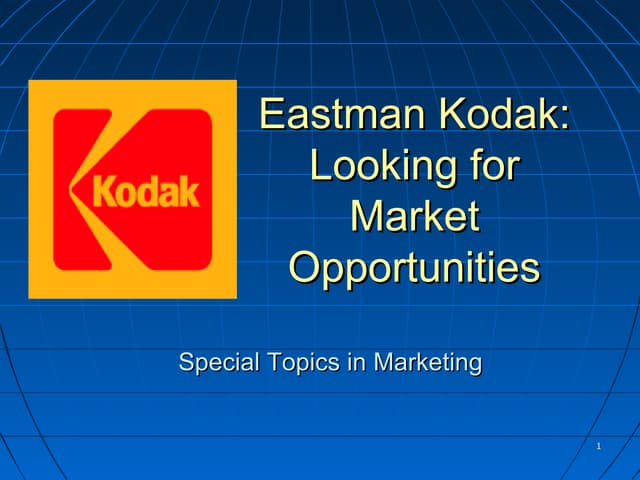 Kodak

Eastman Kodak: Looking for Market Opportunities

Special Topics in Marketing

1